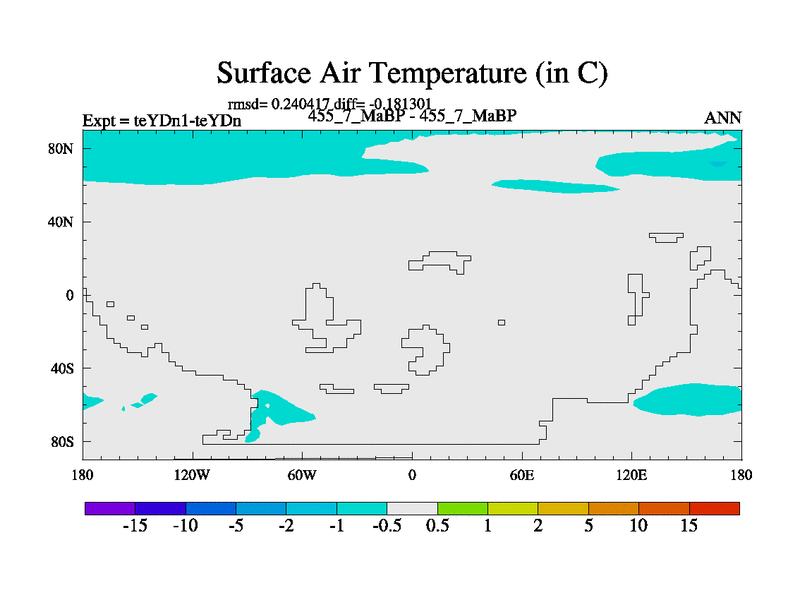 Surface Air Temperature (in C)

rmsd= 0.240417 diff= -0.181301

Expt = teYDn1-teYDn

455_7_MaBP - 455_7_MaBP

ANN

80N
40N
0
40S
80S

180
120W
60W
0
60E
120E
180

-15
-10
-5
-2
-1
-0.5
0.5
1
2
5
10
15